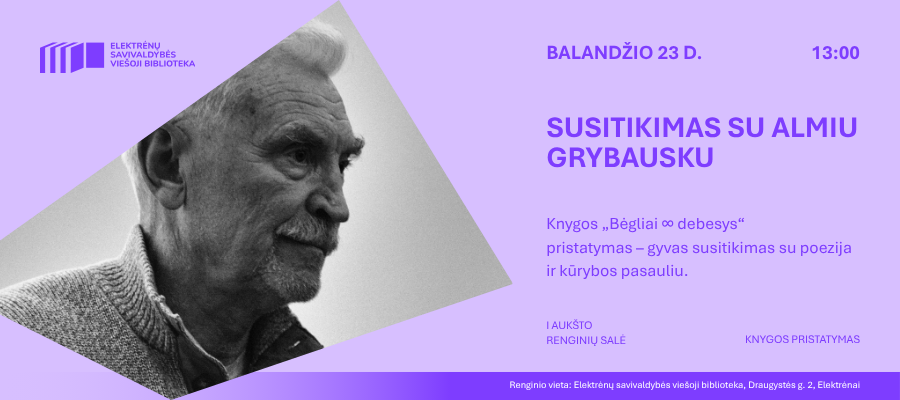 ELEKTRĖNŲ SAVIVALDYBĖS VIEŠOJI BIBLIOTEKA

BALANDŽIO 23 D.

13:00

SUSITIKIMAS SU ALMIU GRYBAUSKU

Knygos „Bėgliai ∞ debesys“ pristatymas – gyvas susitikimas su poezija ir kūrybos pasauliu.

I AUKŠTO
RENGINIŲ SALĖ

KNYGOS PRISTATYMAS

Renginio vieta: Elektrėnų savivaldybės viešoji biblioteka, Draugystės g. 2, Elektrėnai